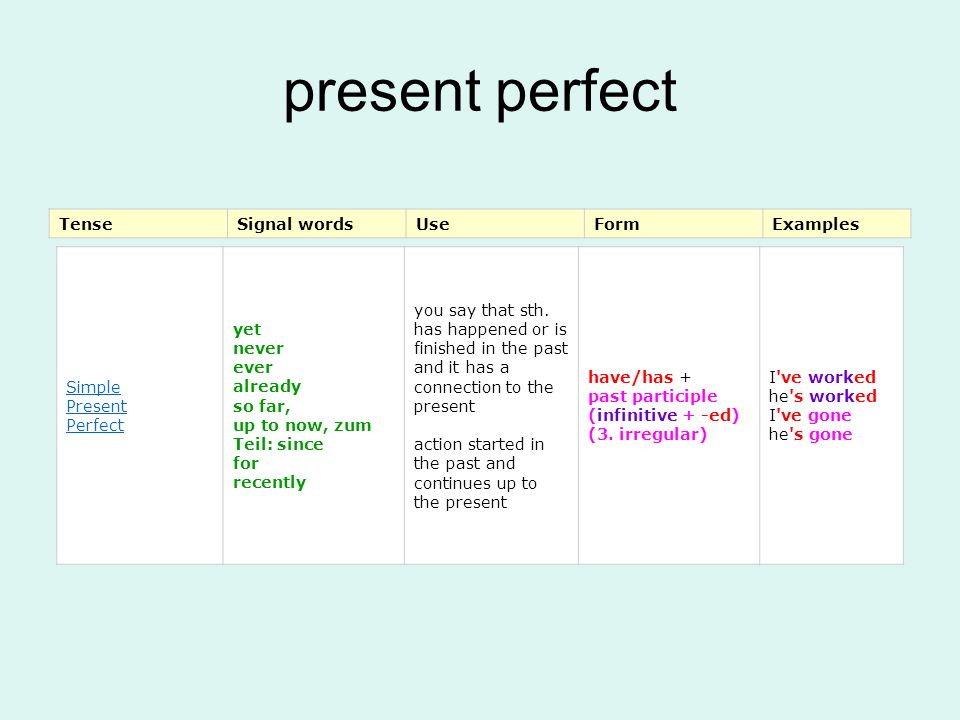 present perfect

| Tense | Signal words | Use | Form | Examples |
|---|---|---|---|---|
| Simple Present Perfect | yet never ever already so far, up to now, zum Teil: since for recently | you say that sth. has happened or is finished in the past and it has a connection to the present action started in the past and continues up to the present | have/has + past participle (infinitive + -ed) (3. irregular) | I've worked he's worked I've gone he's gone |